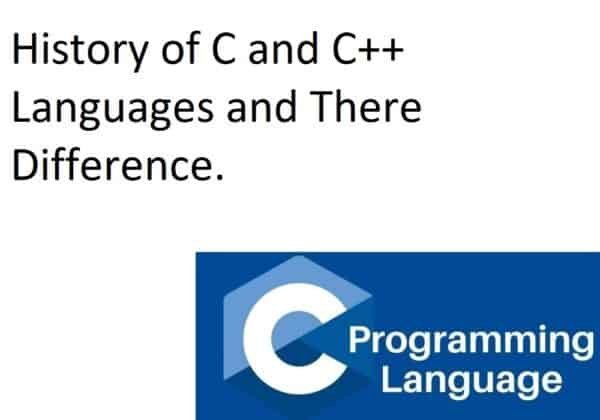 History of C and C++ Languages and There Difference.

C Programming Language